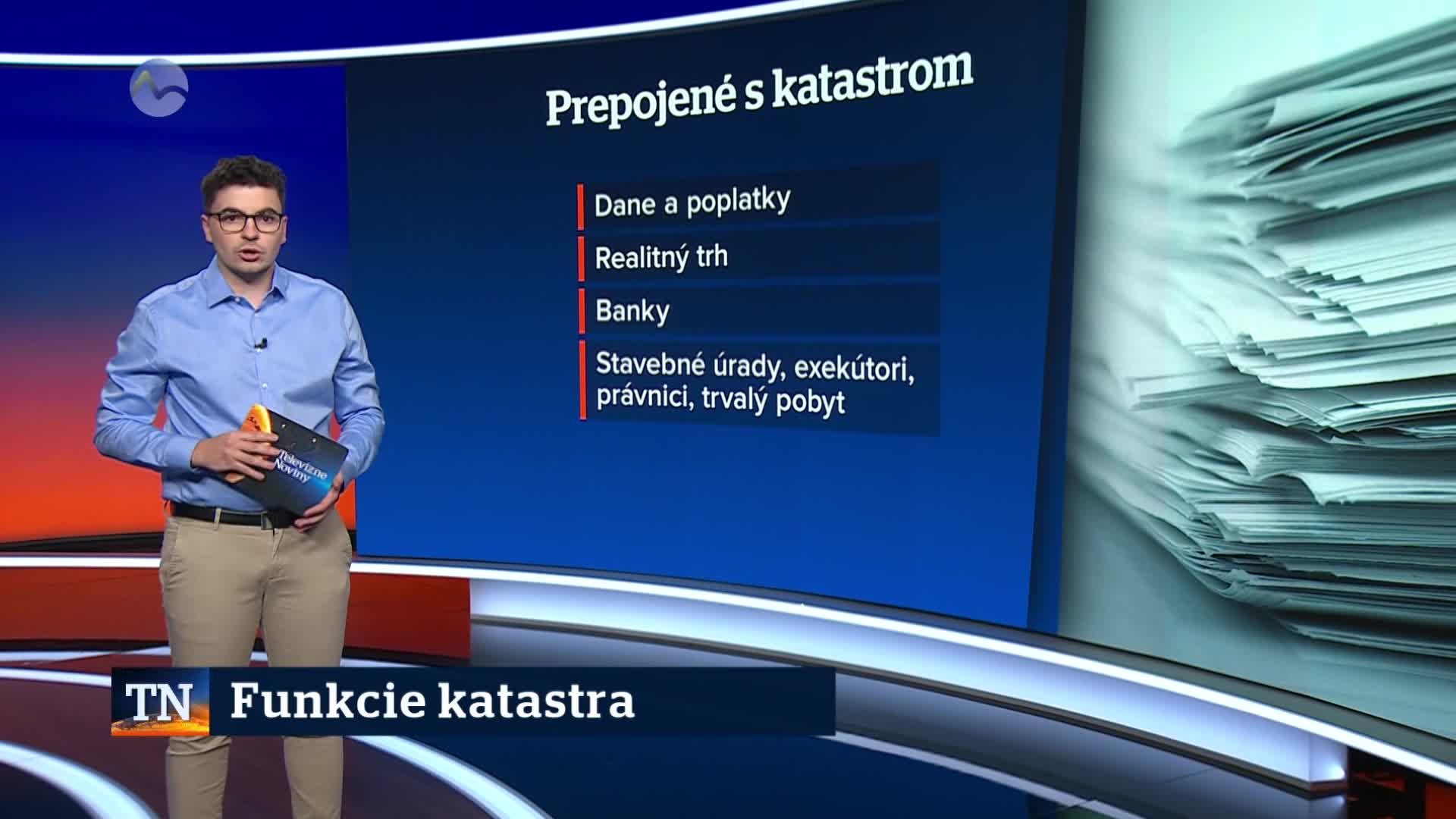 Prepojené s katastrom

Dane a poplatky

Realitný trh

Banky

Stavebné úrady, exekútori, právnici, trvalý pobyt

Televízne Noviny

TN Funkcie katastra